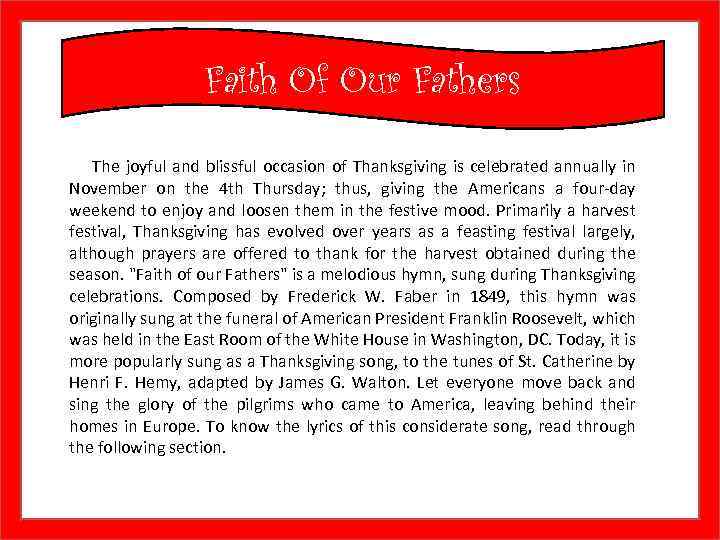 Faith Of Our Fathers

The joyful and blissful occasion of Thanksgiving is celebrated annually in November on the 4th Thursday; thus, giving the Americans a four-day weekend to enjoy and loosen them in the festive mood. Primarily a harvest festival, Thanksgiving has evolved over years as a feasting festival largely, although prayers are offered to thank for the harvest obtained during the season. "Faith of our Fathers" is a melodious hymn, sung during Thanksgiving celebrations. Composed by Frederick W. Faber in 1849, this hymn was originally sung at the funeral of American President Franklin Roosevelt, which was held in the East Room of the White House in Washington, DC. Today, it is more popularly sung as a Thanksgiving song, to the tunes of St. Catherine by Henri F. Hemy, adapted by James G. Walton. Let everyone move back and sing the glory of the pilgrims who came to America, leaving behind their homes in Europe. To know the lyrics of this considerate song, read through the following section.